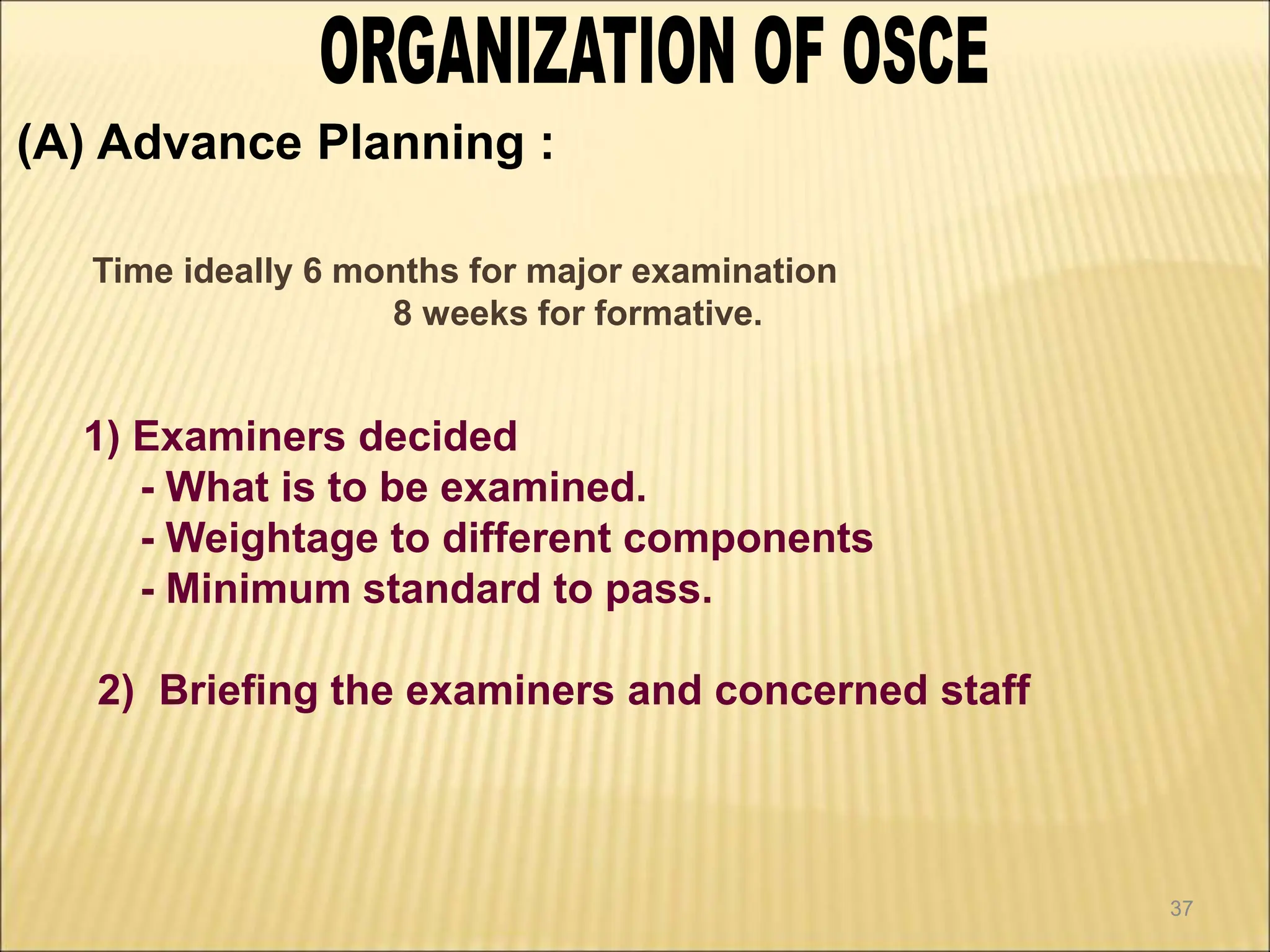 ORGANIZATION OF OSCE

(A) Advance Planning :

Time ideally 6 months for major examination
8 weeks for formative.

1) Examiners decided
- What is to be examined.
- Weightage to different components
- Minimum standard to pass.

2) Briefing the examiners and concerned staff

37